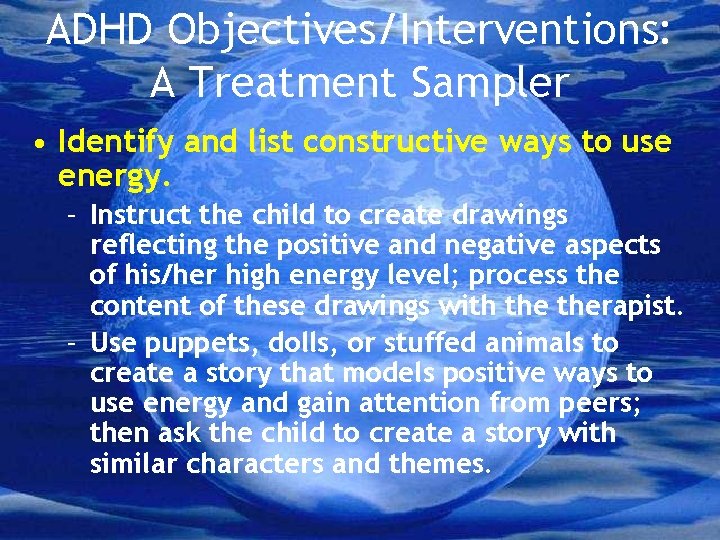 ADHD Objectives/Interventions: A Treatment Sampler

• Identify and list constructive ways to use energy.

– Instruct the child to create drawings reflecting the positive and negative aspects of his/her high energy level; process the content of these drawings with the therapist.

– Use puppets, dolls, or stuffed animals to create a story that models positive ways to use energy and gain attention from peers; then ask the child to create a story with similar characters and themes.